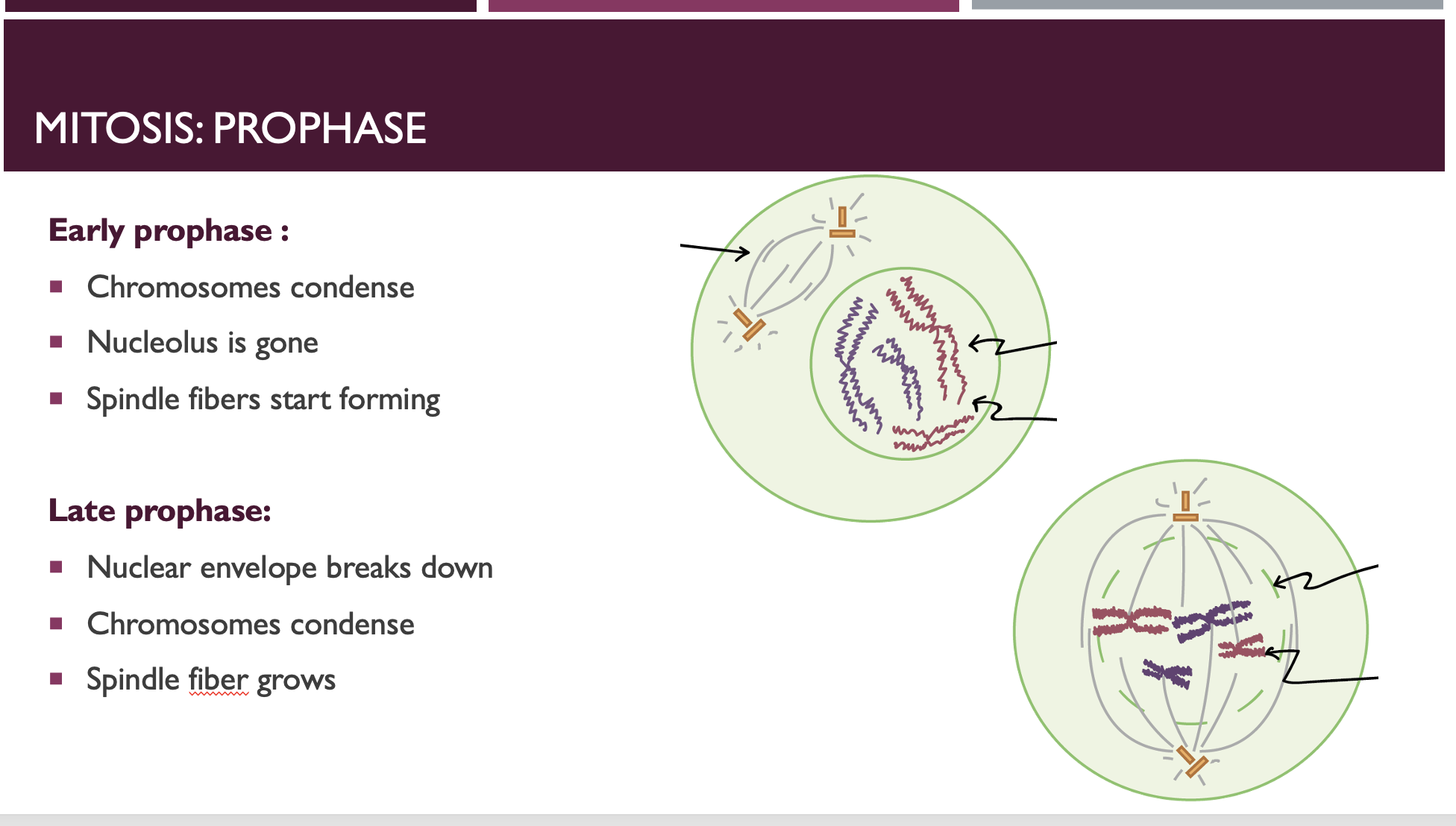 MITOSIS: PROPHASE

Early prophase :

- Chromosomes condense
- Nucleolus is gone
- Spindle fibers start forming

Late prophase:

- Nuclear envelope breaks down
- Chromosomes condense
- Spindle fiber grows